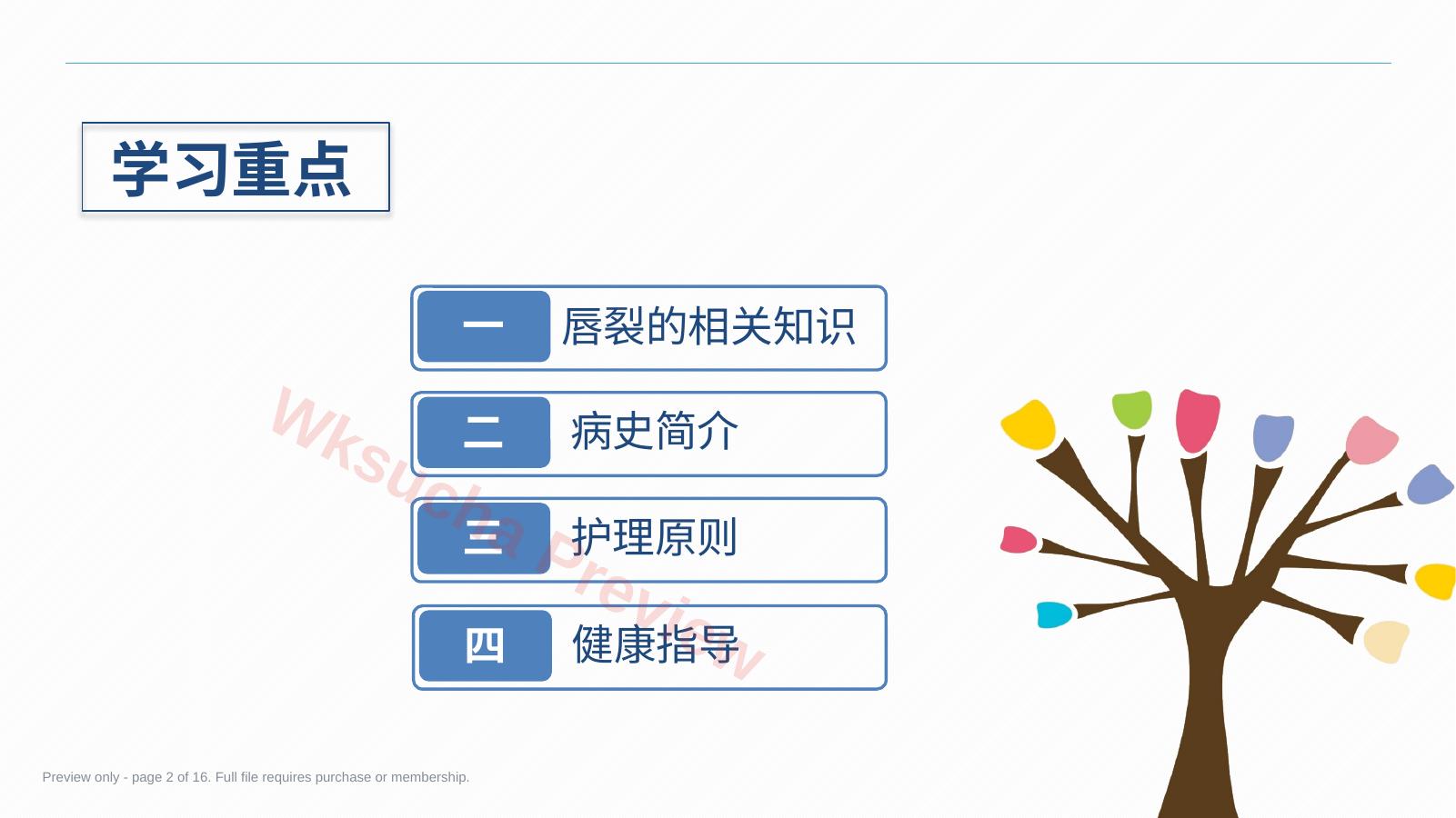 学习重点

一 唇裂的相关知识

二 病史简介

三 护理原则

四 健康指导

Wksucha Preview

Preview only - page 2 of 16. Full file requires purchase or membership.